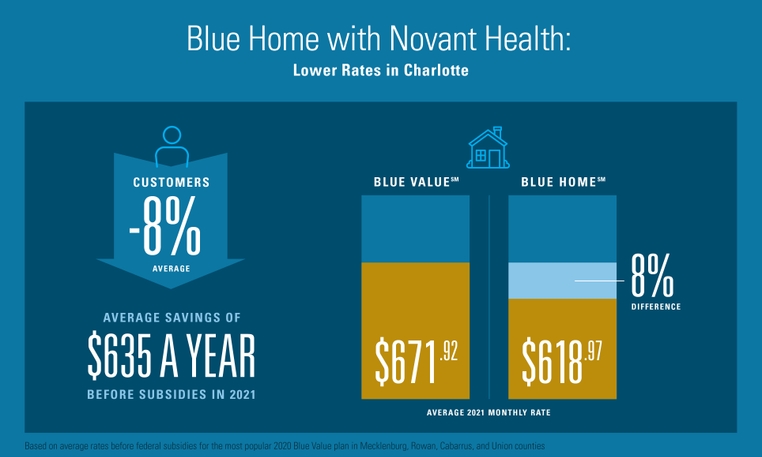 Blue Home with Novant Health:
Lower Rates in Charlotte

CUSTOMERS
-8%
AVERAGE

AVERAGE SAVINGS OF
$635 A YEAR
BEFORE SUBSIDIES IN 2021

BLUE VALUE℠
$671.92

BLUE HOME℠
$618.97

8%
DIFFERENCE

AVERAGE 2021 MONTHLY RATE

Based on average rates before federal subsidies for the most popular 2020 Blue Value plan in Mecklenburg, Rowan, Cabarrus, and Union counties